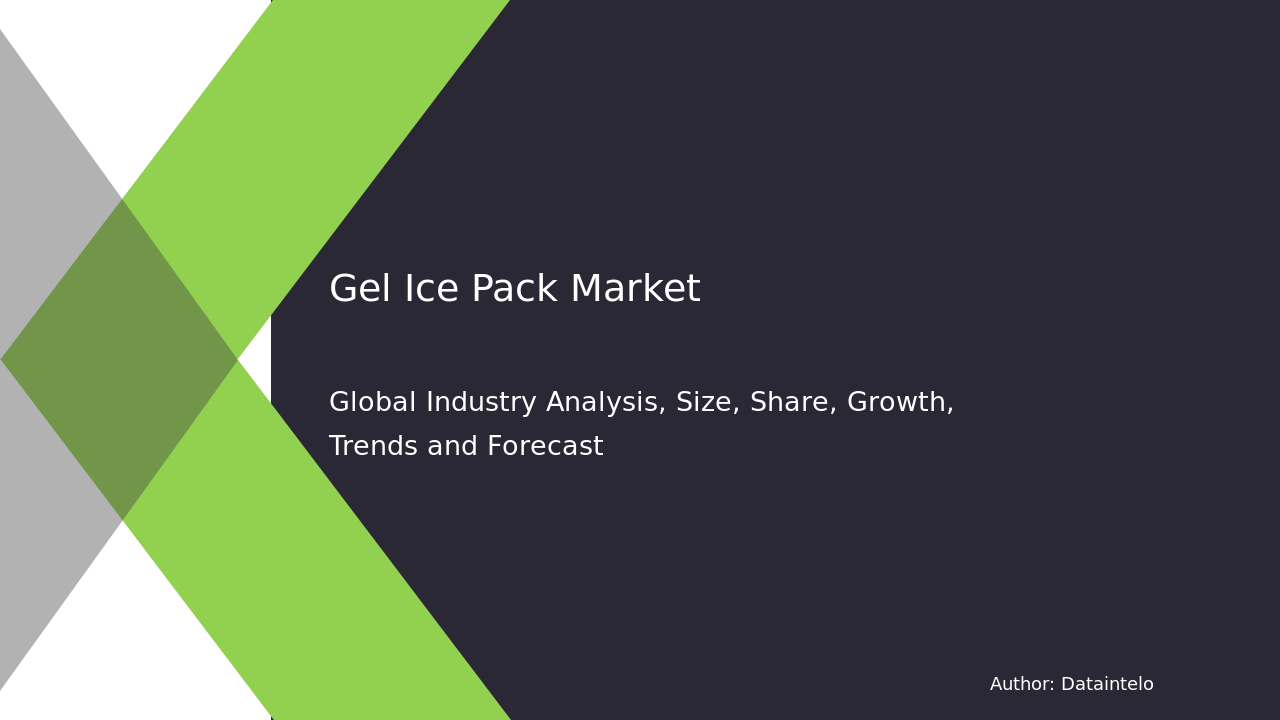 Gel Ice Pack Market

Global Industry Analysis, Size, Share, Growth, Trends and Forecast

Author: Dataintelo